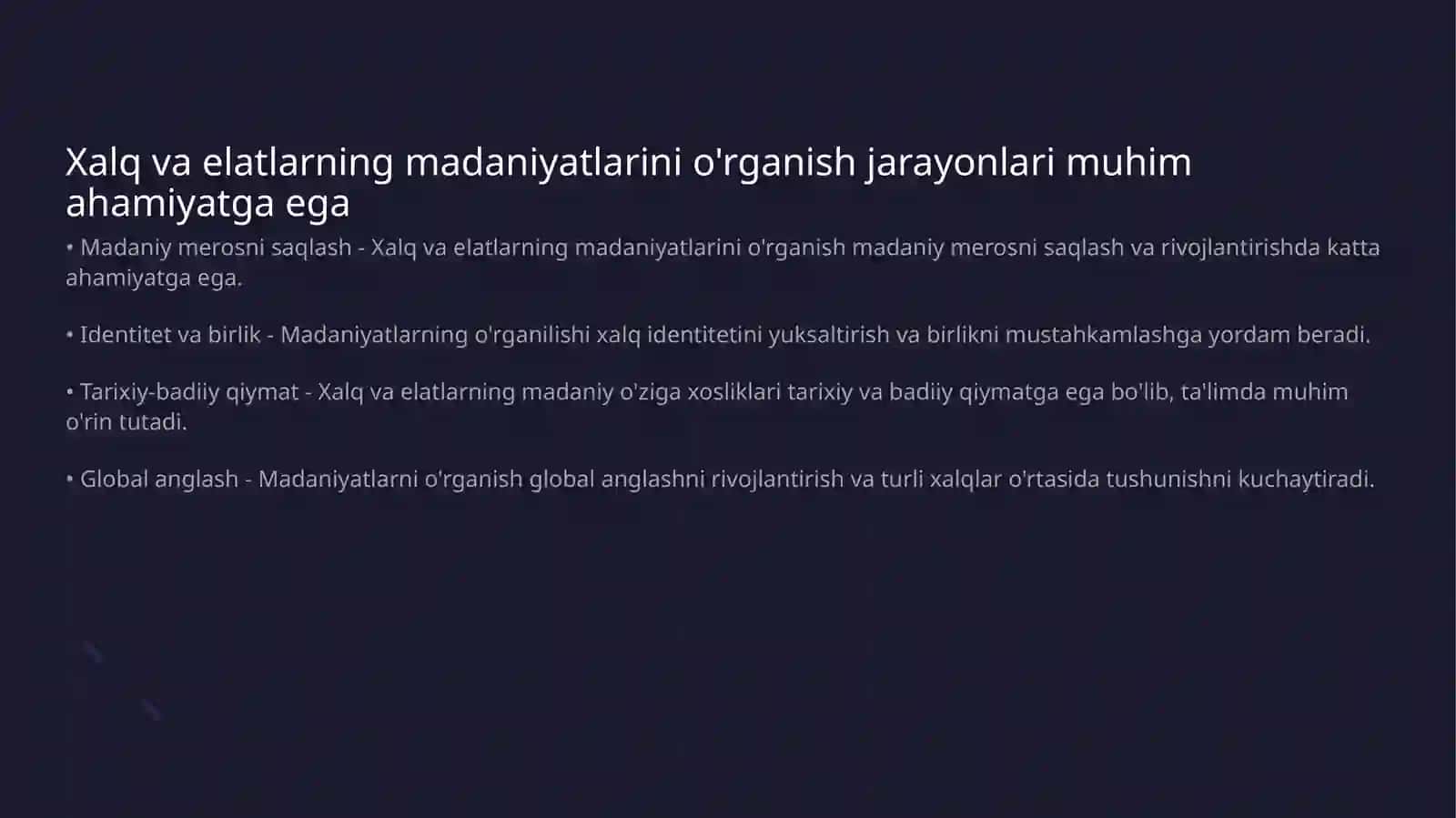 Xalq va elatlarning madaniyatlarini o'rganish jarayonlari muhim ahamiyatga ega

• Madaniy merosni saqlash - Xalq va elatlarning madaniyatlarini o'rganish madaniy merosni saqlash va rivojlantirishda katta ahamiyatga ega.

• Identitet va birlik - Madaniyatlarning o'rganilishi xalq identitetini yuksaltirish va birlikni mustahkamlashga yordam beradi.

• Tarixiy-badiiy qiymat - Xalq va elatlarning madaniy o'ziga xosliklari tarixiy va badiiy qiymatga ega bo'lib, ta'limda muhim o'rin tutadi.

• Global anglash - Madaniyatlarni o'rganish global anglashni rivojlantirish va turli xalqlar o'rtasida tushunishni kuchaytiradi.